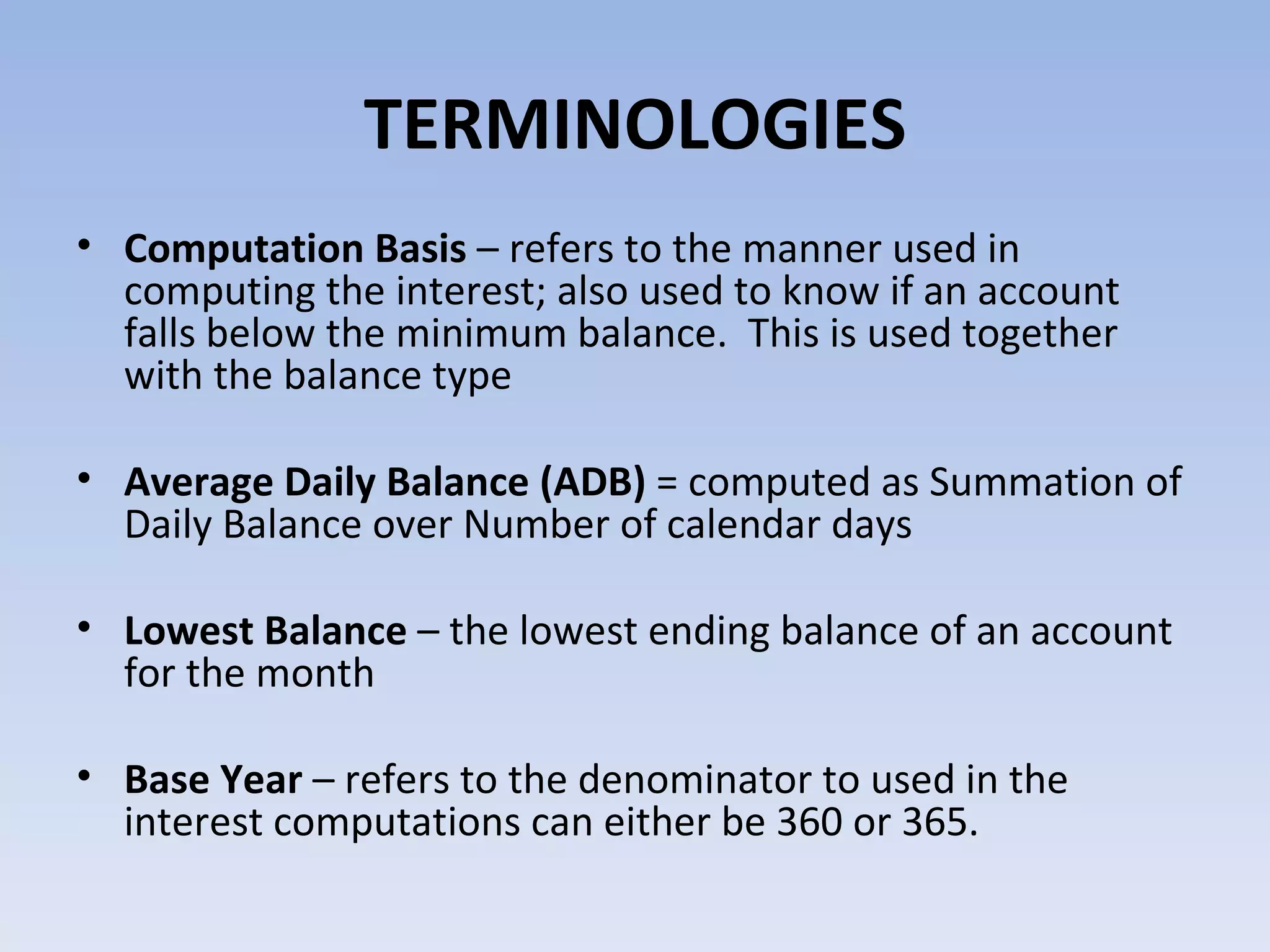 TERMINOLOGIES

• Computation Basis – refers to the manner used in computing the interest; also used to know if an account falls below the minimum balance. This is used together with the balance type

• Average Daily Balance (ADB) = computed as Summation of Daily Balance over Number of calendar days

• Lowest Balance – the lowest ending balance of an account for the month

• Base Year – refers to the denominator to used in the interest computations can either be 360 or 365.